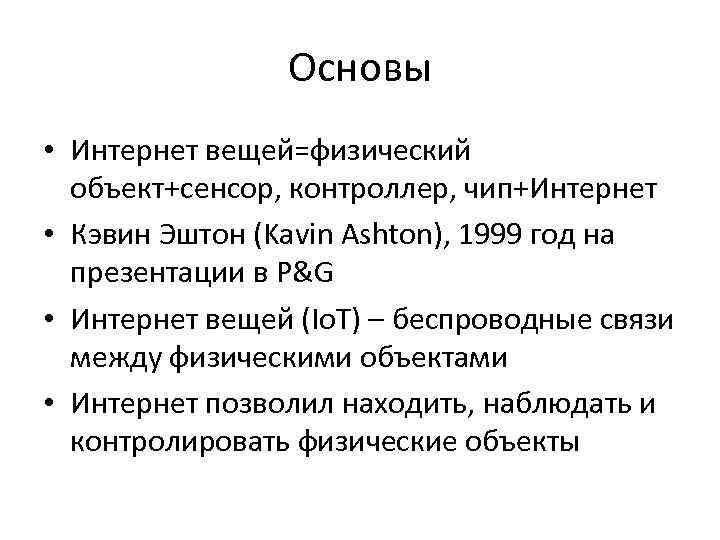 Основы

• Интернет вещей=физический объект+сенсор, контроллер, чип+Интернет
• Кэвин Эштон (Kavin Ashton), 1999 год на презентации в P&G
• Интернет вещей (IoT) – беспроводные связи между физическими объектами
• Интернет позволил находить, наблюдать и контролировать физические объекты